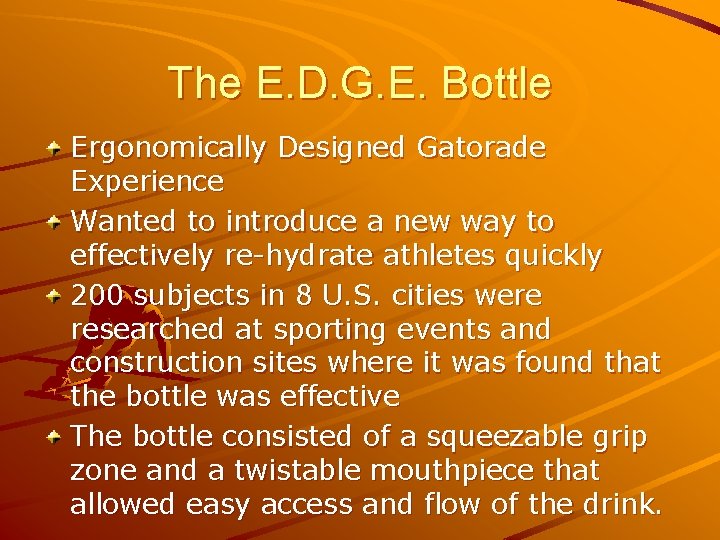 The E.D.G.E. Bottle

Ergonomically Designed Gatorade Experience

Wanted to introduce a new way to effectively re-hydrate athletes quickly

200 subjects in 8 U.S. cities were researched at sporting events and construction sites where it was found that the bottle was effective

The bottle consisted of a squeezable grip zone and a twistable mouthpiece that allowed easy access and flow of the drink.